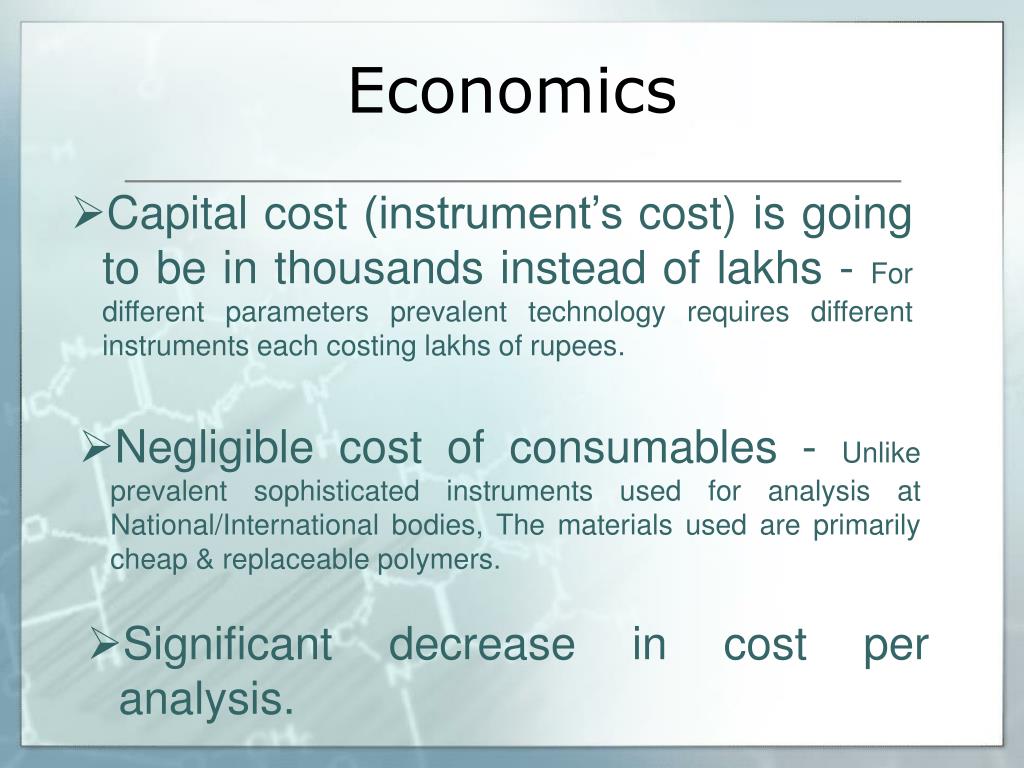 Economics

➢Capital cost (instrument’s cost) is going to be in thousands instead of lakhs - For different parameters prevalent technology requires different instruments each costing lakhs of rupees.

➢Negligible cost of consumables - Unlike prevalent sophisticated instruments used for analysis at National/International bodies, The materials used are primarily cheap & replaceable polymers.

➢Significant decrease in cost per analysis.